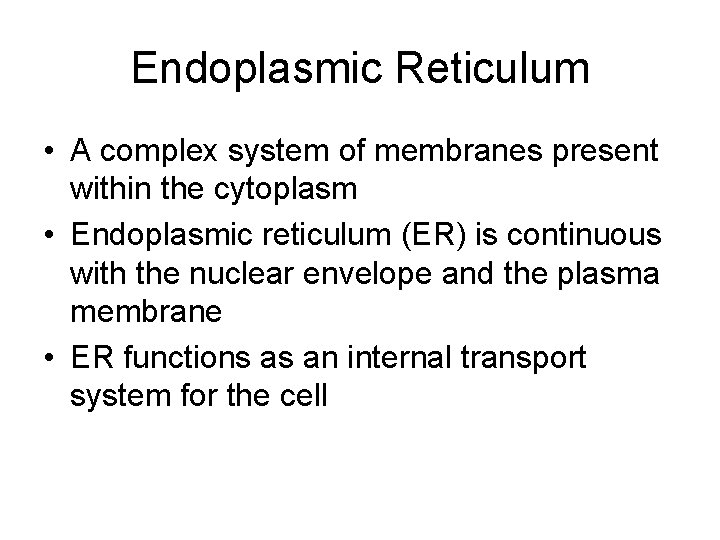 Endoplasmic Reticulum

• A complex system of membranes present within the cytoplasm
• Endoplasmic reticulum (ER) is continuous with the nuclear envelope and the plasma membrane
• ER functions as an internal transport system for the cell